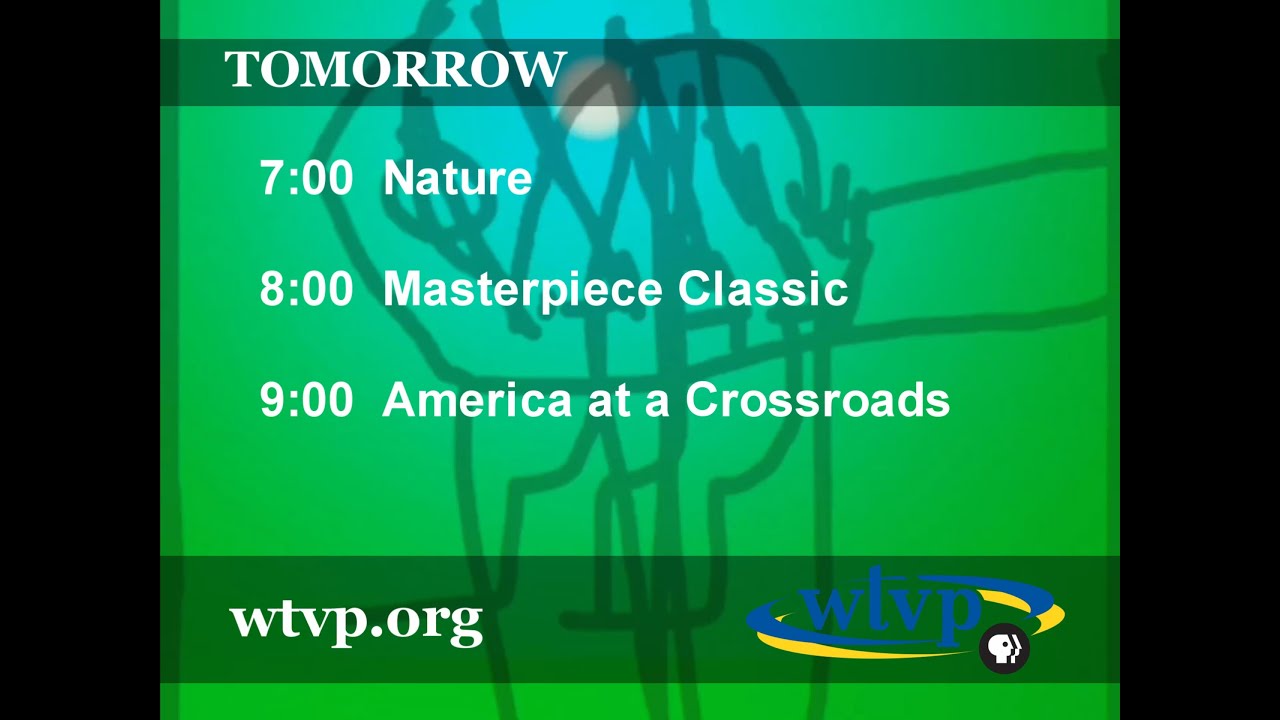 TOMORROW

7:00 Nature

8:00 Masterpiece Classic

9:00 America at a Crossroads

wtvp.org

wtvp